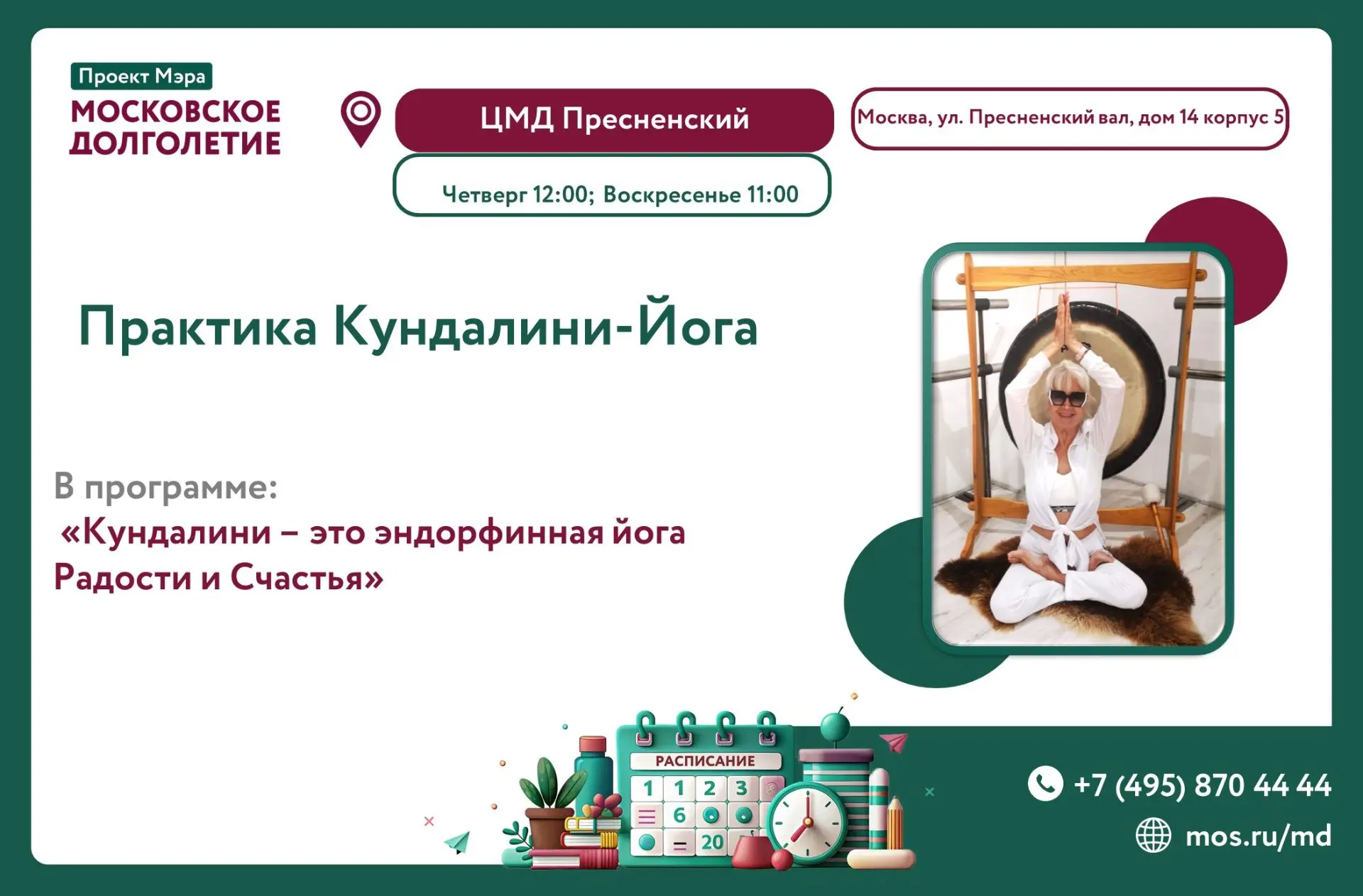 Проект Мэра
МОСКОВСКОЕ ДОЛГОЛЕТИЕ

ЦМД Пресненский

Москва, ул. Пресненский вал, дом 14 корпус 5

Четверг 12:00; Воскресенье 11:00

Практика Кундалини-Йога

В программе:
«Кундалини – это эндорфинная йога Радости и Счастья»

РАСПИСАНИЕ
1 1 2 3
6
20

+7 (495) 870 44 44
mos.ru/md